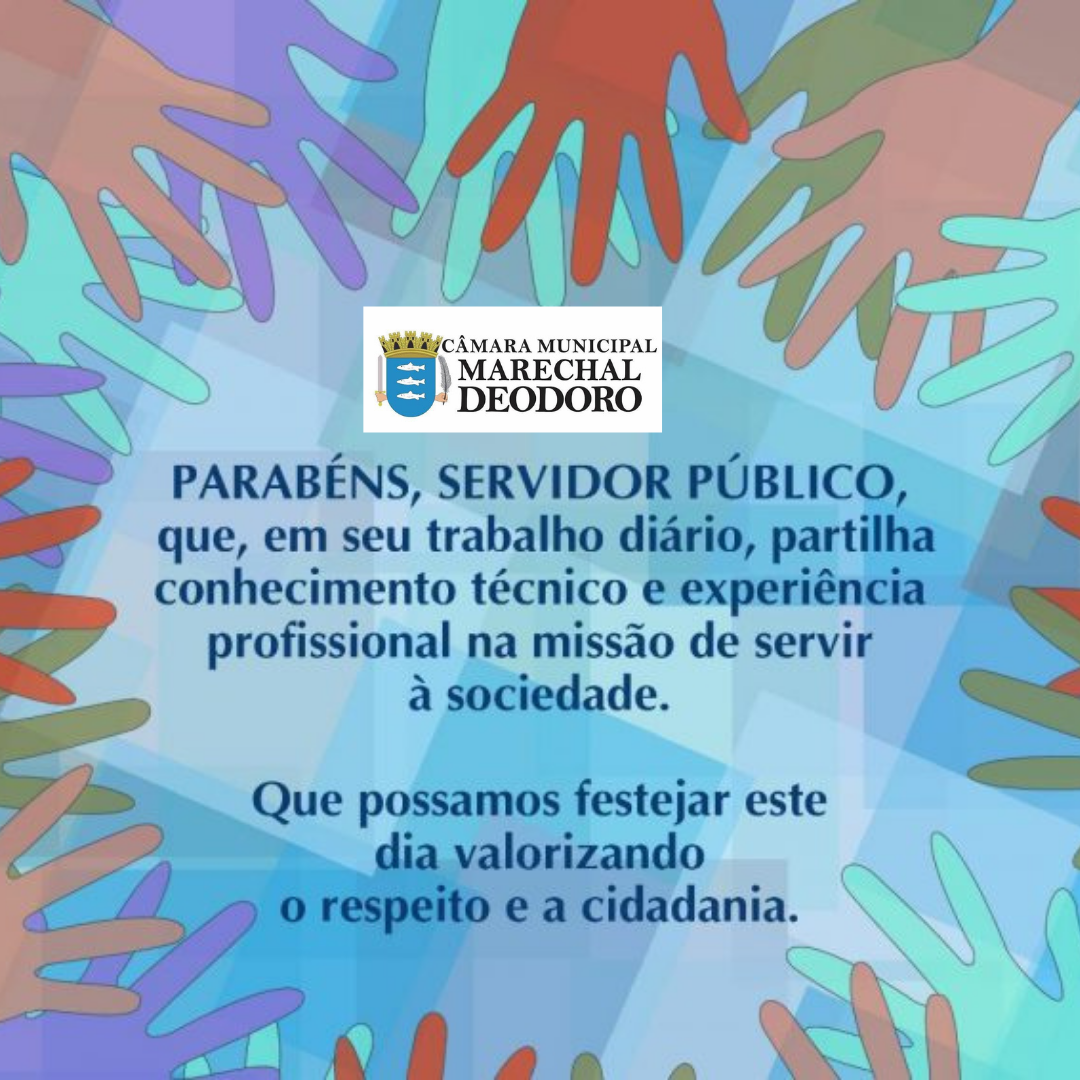 CÂMARA MUNICIPAL
MARECHAL
DEODORO

PARABÉNS, SERVIDOR PÚBLICO, que, em seu trabalho diário, partilha conhecimento técnico e experiência profissional na missão de servir à sociedade.

Que possamos festejar este dia valorizando o respeito e a cidadania.